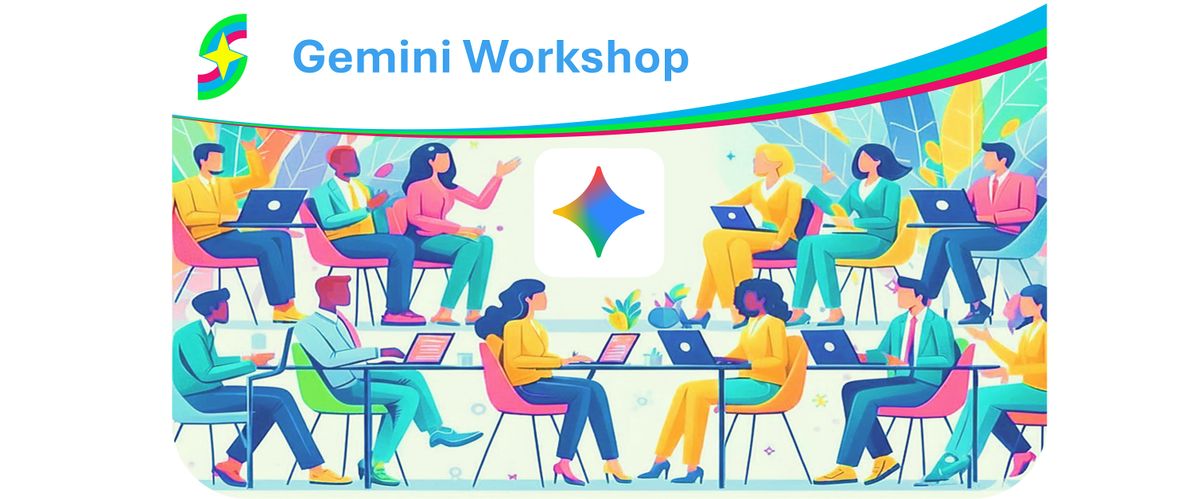 Gemini Workshop